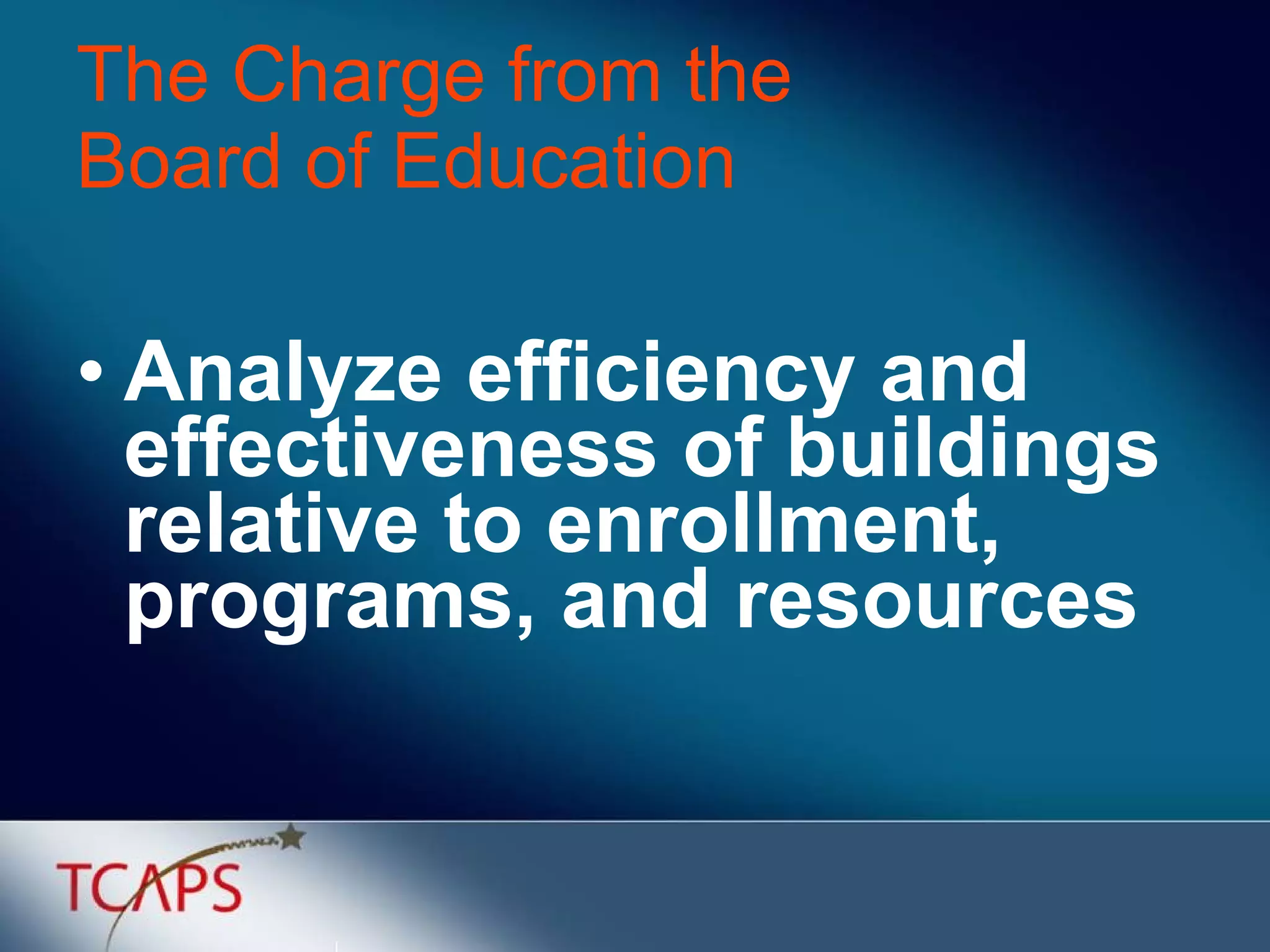 The Charge from the Board of Education

• Analyze efficiency and effectiveness of buildings relative to enrollment, programs, and resources

TCAPS